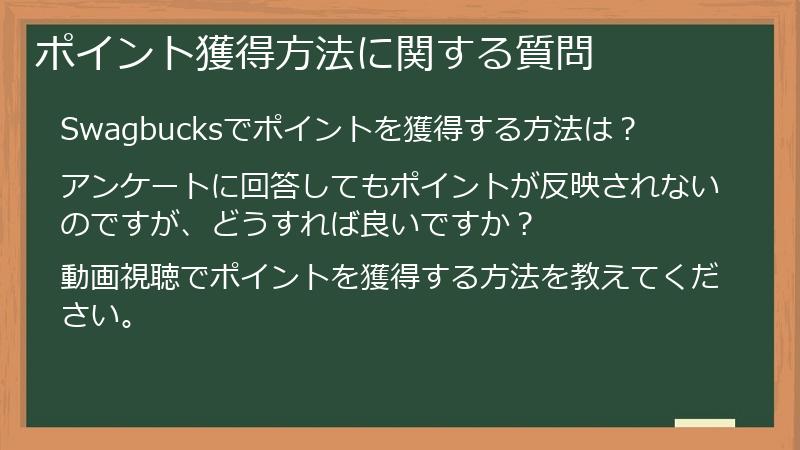 ポイント獲得方法に関する質問

Swagbucksでポイントを獲得する方法は？

アンケートに回答してもポイントが反映されないのですが、どうすれば良いですか？

動画視聴でポイントを獲得する方法を教えてください。